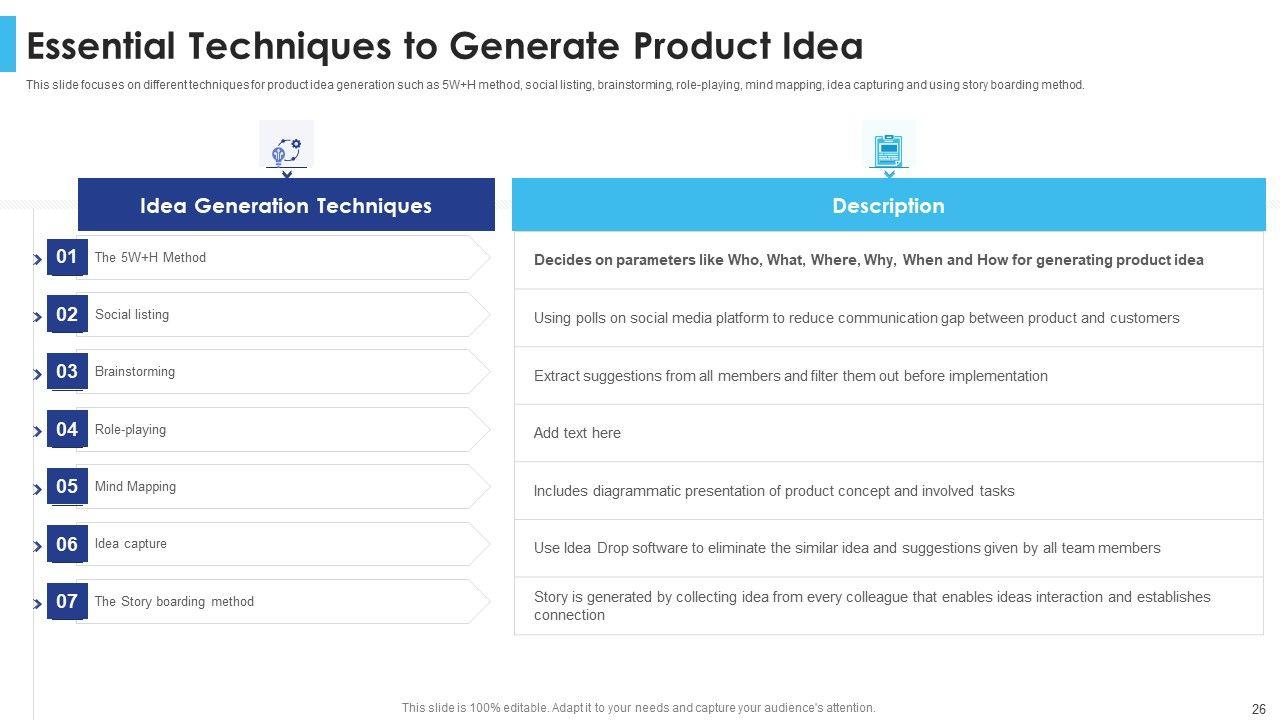 Essential Techniques to Generate Product Idea

This slide focuses on different techniques for product idea generation such as 5W+H method, social listing, brainstorming, role-playing, mind mapping, idea capturing and using story boarding method.

| Idea Generation Techniques | Description |
|---|---|
| 01 The 5W+H Method | Decides on parameters like Who, What, Where, Why, When and How for generating product idea |
| 02 Social listing | Using polls on social media platform to reduce communication gap between product and customers |
| 03 Brainstorming | Extract suggestions from all members and filter them out before implementation |
| 04 Role-playing | Add text here |
| 05 Mind Mapping | Includes diagrammatic presentation of product concept and involved tasks |
| 06 Idea capture | Use Idea Drop software to eliminate the similar idea and suggestions given by all team members |
| 07 The Story boarding method | Story is generated by collecting idea from every colleague that enables ideas interaction and establishes connection |

This slide is 100% editable. Adapt it to your needs and capture your audience's attention.

26